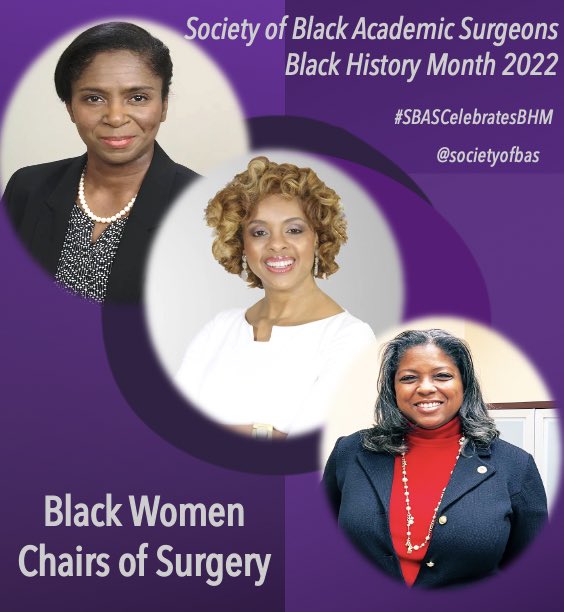 Society of Black Academic Surgeons
Black History Month 2022

#SBASCelebratesBHM

@societyofbas

Black Women
Chairs of Surgery